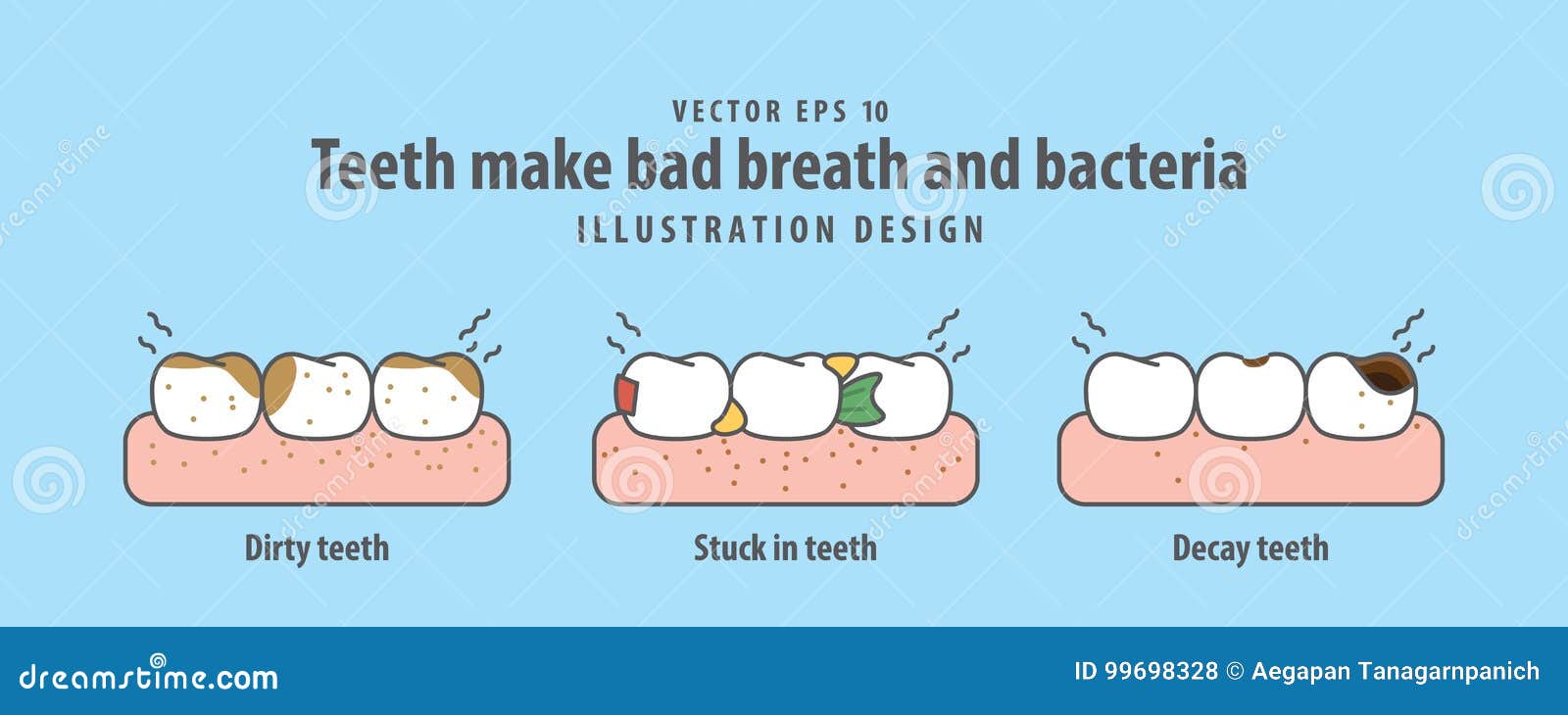 VECTOR EPS 10
Teeth make bad breath and bacteria
ILLUSTRATION DESIGN

Dirty teeth

Stuck in teeth

Decay teeth

dreamstime.com

ID 99698328 © Aegapan Tanagarnpanich